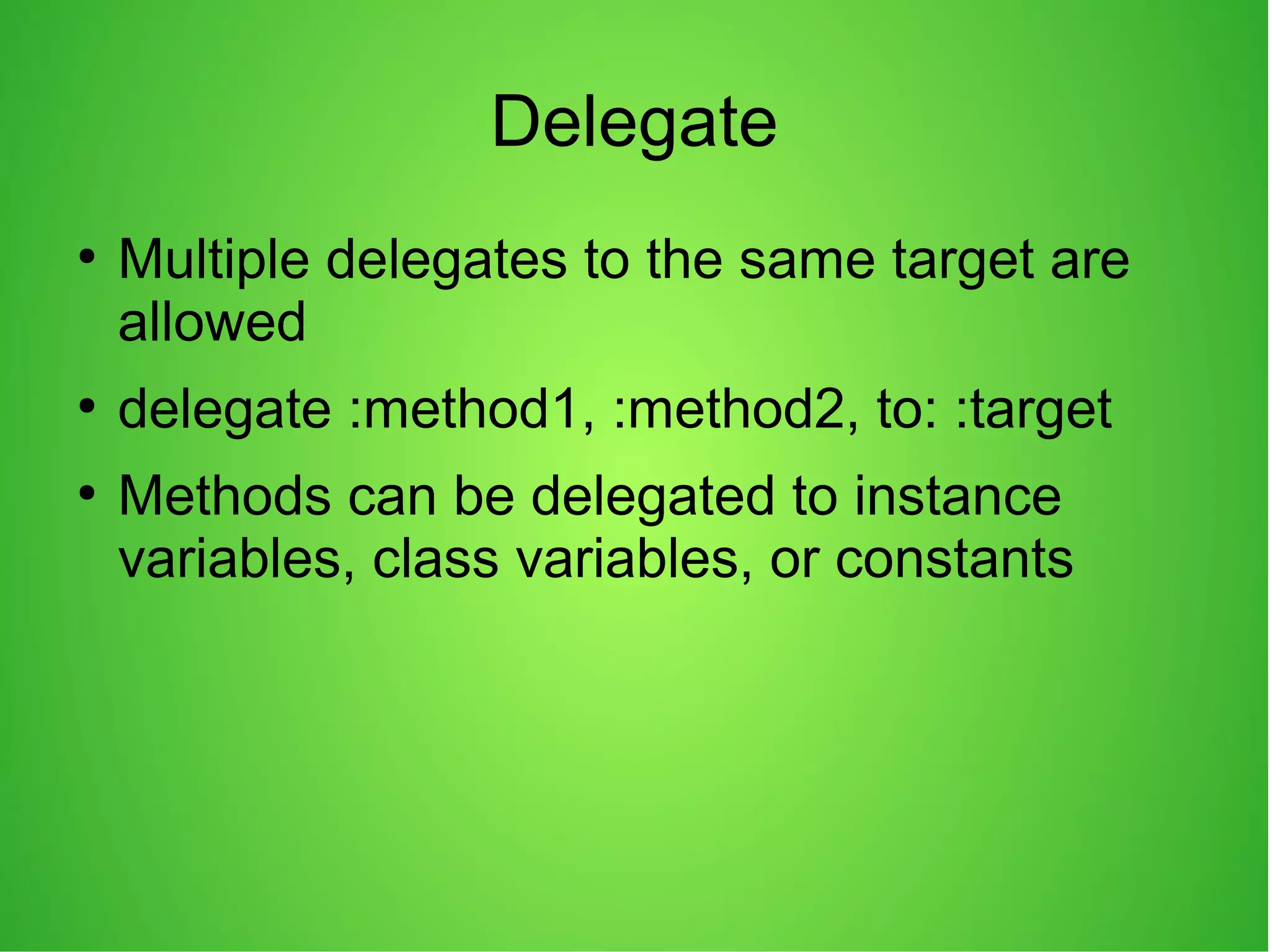 Delegate

• Multiple delegates to the same target are allowed
• delegate :method1, :method2, to: :target
• Methods can be delegated to instance variables, class variables, or constants